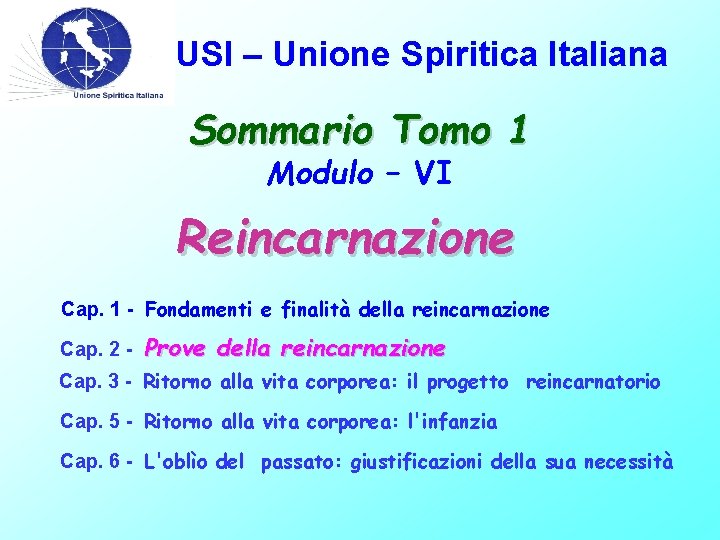 Unione Spiritica Italiana

USI – Unione Spiritica Italiana

Sommario Tomo 1

Modulo – VI

Reincarnazione

Cap. 1 - Fondamenti e finalità della reincarnazione

Cap. 2 - Prove della reincarnazione

Cap. 3 - Ritorno alla vita corporea: il progetto reincarnatorio

Cap. 5 - Ritorno alla vita corporea: l'infanzia

Cap. 6 - L'oblìo del passato: giustificazioni della sua necessità